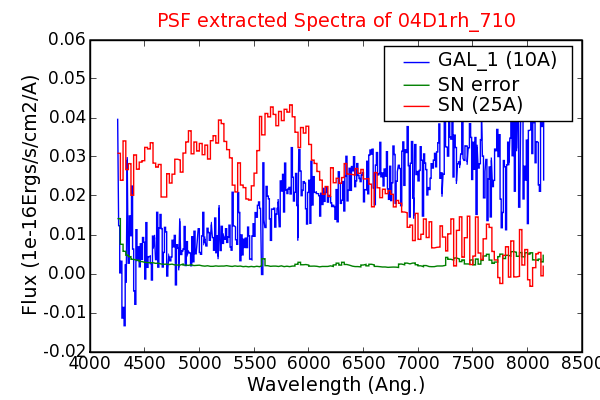 PSF extracted Spectra of 04D1rh_710

GAL_1 (10A)
SN error
SN (25A)

Flux (1e-16Ergs/s/cm2/A)

0.06
0.05
0.04
0.03
0.02
0.01
0.00
-0.01
-0.02

4000 4500 5000 5500 6000 6500 7000 7500 8000 8500

Wavelength (Ang.)